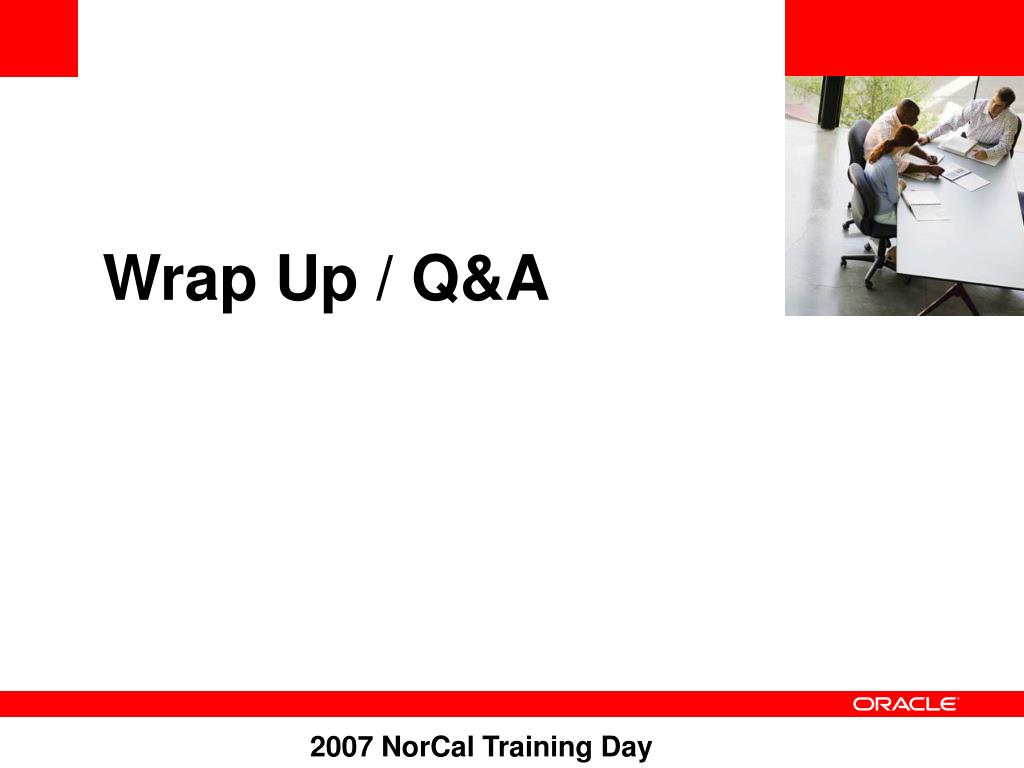 Wrap Up / Q&A

ORACLE

2007 NorCal Training Day